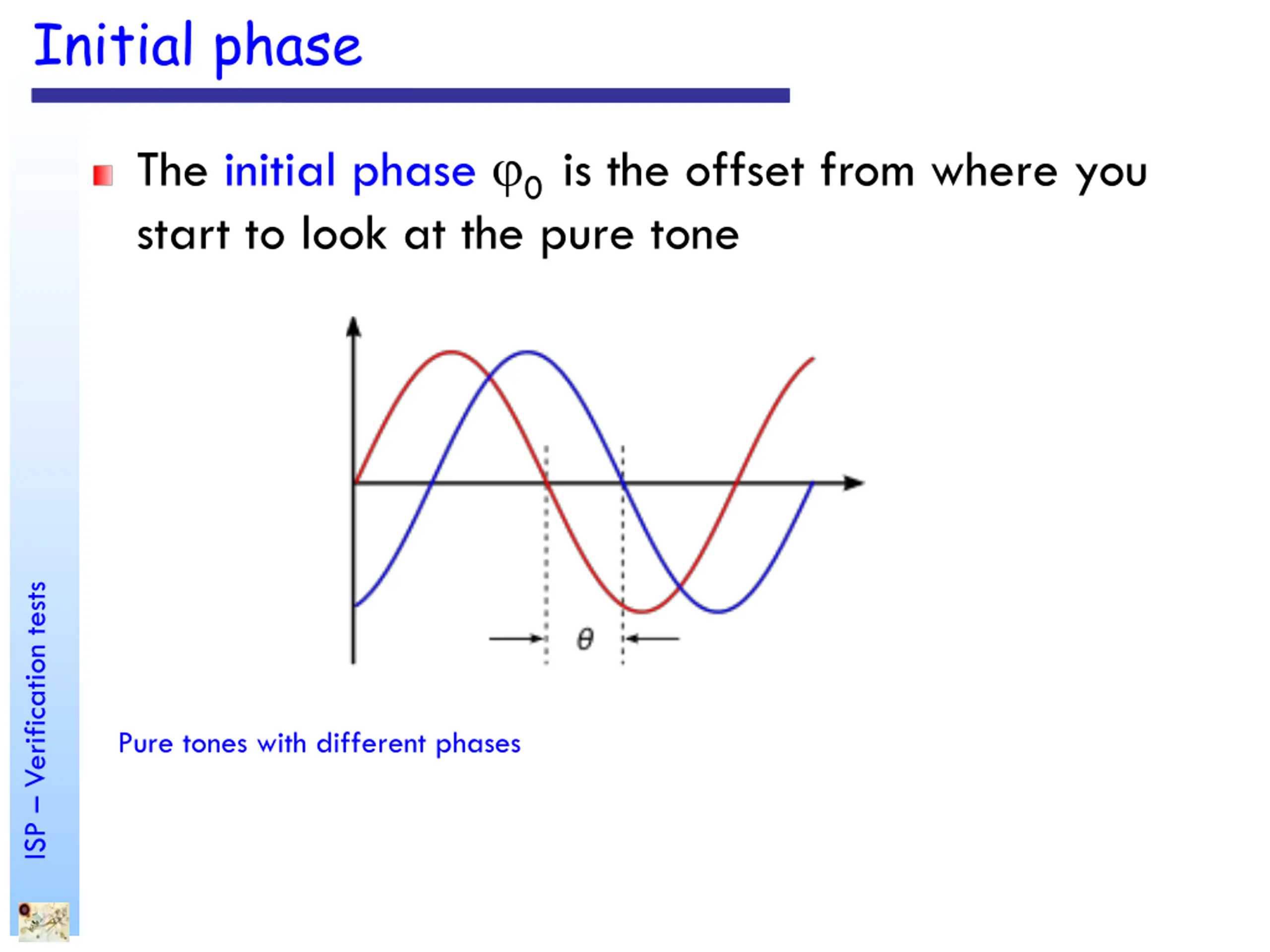 Initial phase

The initial phase $\varphi_0$ is the offset from where you start to look at the pure tone

$\theta$

Pure tones with different phases

ISP – Verification tests